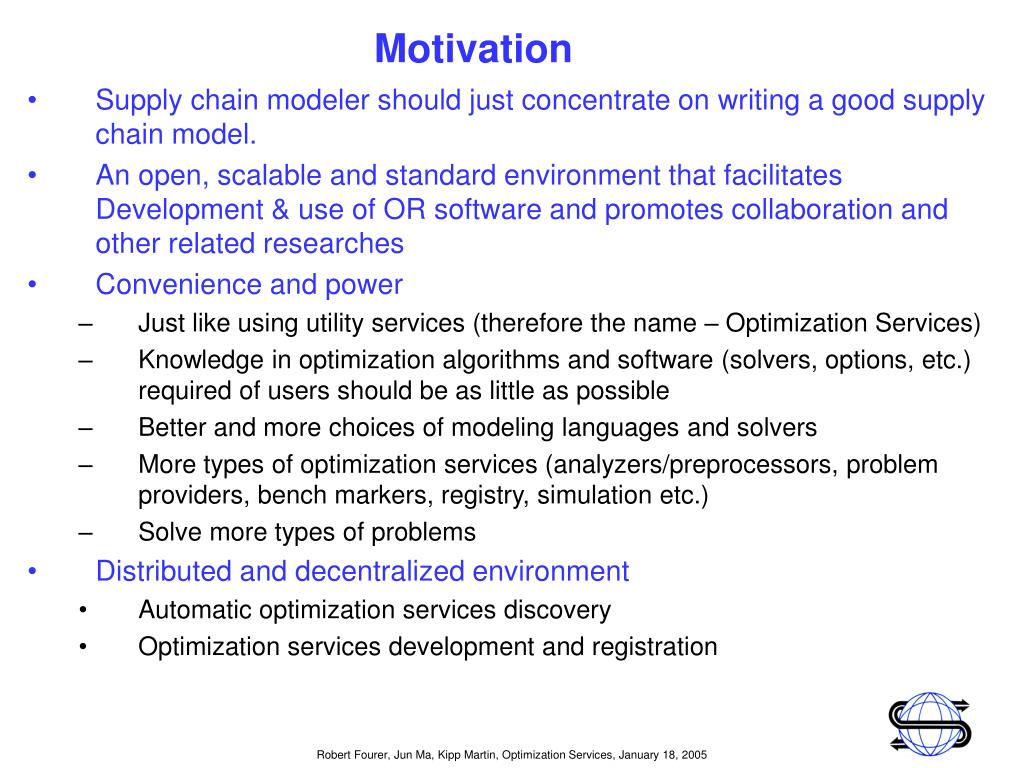 Motivation

• Supply chain modeler should just concentrate on writing a good supply chain model.
• An open, scalable and standard environment that facilitates Development & use of OR software and promotes collaboration and other related researches
• Convenience and power
– Just like using utility services (therefore the name – Optimization Services)
– Knowledge in optimization algorithms and software (solvers, options, etc.) required of users should be as little as possible
– Better and more choices of modeling languages and solvers
– More types of optimization services (analyzers/preprocessors, problem providers, bench markers, registry, simulation etc.)
– Solve more types of problems
• Distributed and decentralized environment
• Automatic optimization services discovery
• Optimization services development and registration

Robert Fourer, Jun Ma, Kipp Martin, Optimization Services, January 18, 2005